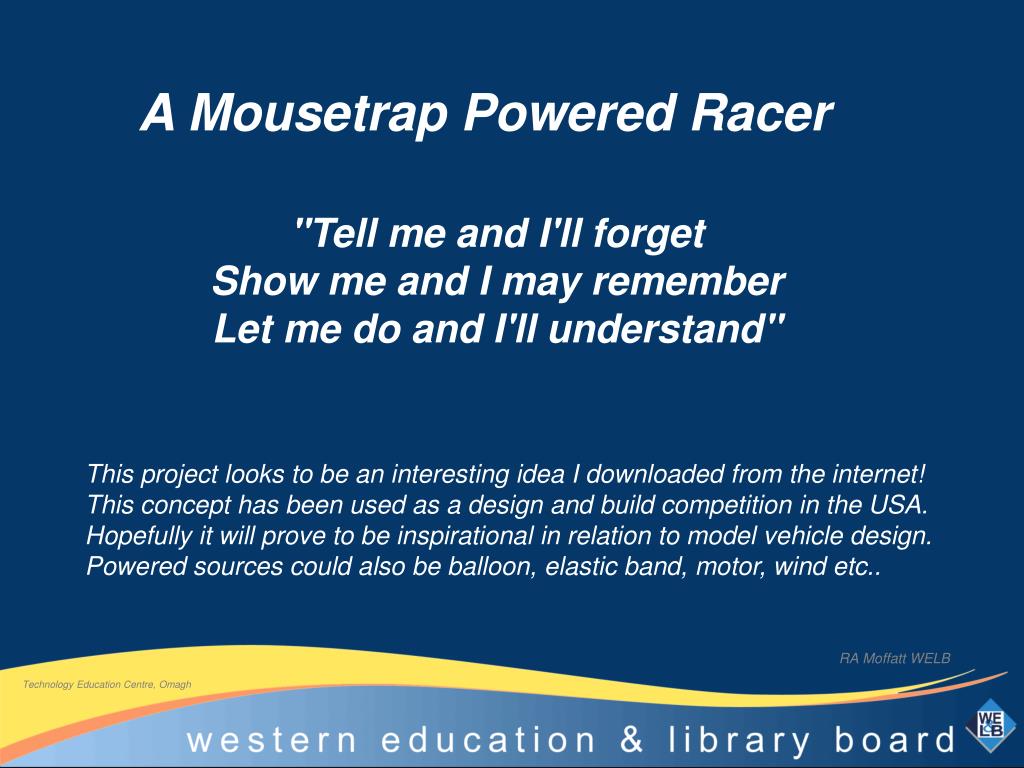 A Mousetrap Powered Racer

"Tell me and I'll forget
Show me and I may remember
Let me do and I'll understand"

This project looks to be an interesting idea I downloaded from the internet! This concept has been used as a design and build competition in the USA. Hopefully it will prove to be inspirational in relation to model vehicle design. Powered sources could also be balloon, elastic band, motor, wind etc..

RA Moffatt WELB

Technology Education Centre, Omagh

western education & library board

WELB